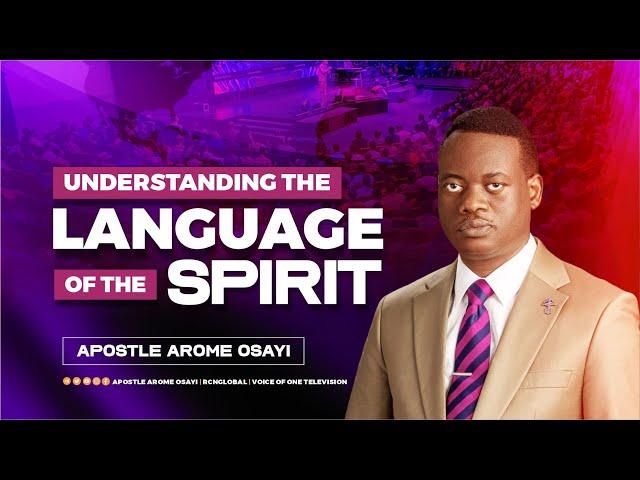 UNDERSTANDING THE
LANGUAGE
OF THE SPIRIT

APOSTLE AROME OSAYI

APOSTLE AROME OSAYI | RCNGLOBAL | VOICE OF ONE TELEVISION